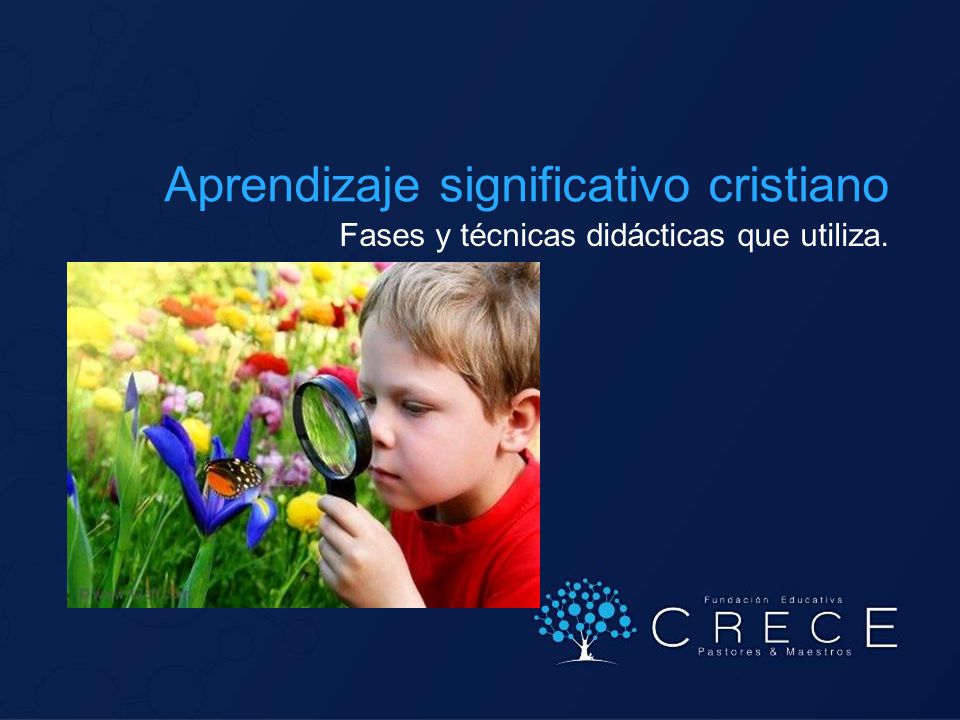 Aprendizaje significativo cristiano
Fases y técnicas didácticas que utiliza.

Fundación Educativa
CRECE
Pastores & Maestros